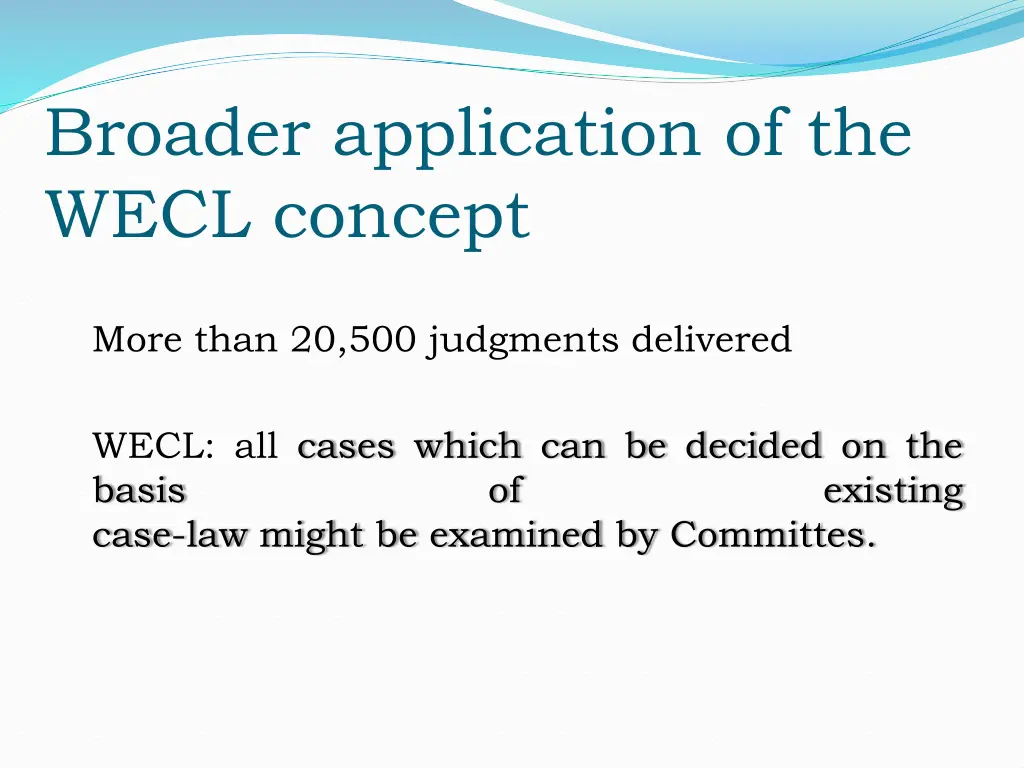 Broader application of the WECL concept

More than 20,500 judgments delivered

WECL: all cases which can be decided on the basis of existing case-law might be examined by Committes.